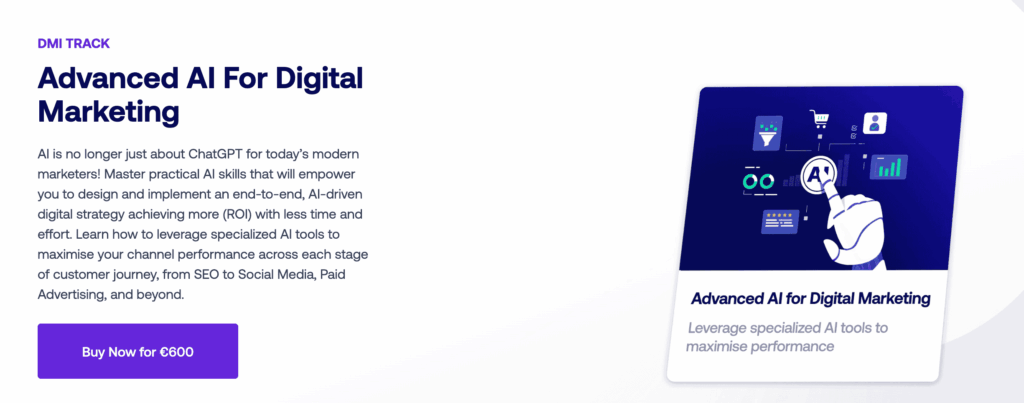 DMI TRACK

Advanced AI For Digital Marketing

AI is no longer just about ChatGPT for today's modern marketers! Master practical AI skills that will empower you to design and implement an end-to-end, AI-driven digital strategy achieving more (ROI) with less time and effort. Learn how to leverage specialized AI tools to maximise your channel performance across each stage of customer journey, from SEO to Social Media, Paid Advertising, and beyond.

Buy Now for €600

AI

Advanced AI for Digital Marketing

Leverage specialized AI tools to maximise performance